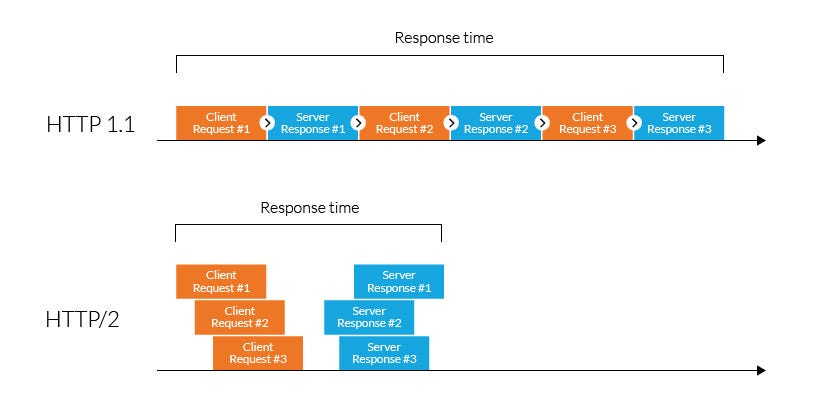 Response time

HTTP 1.1

Client Request #1

Server Response #1

Client Request #2

Server Response #2

Client Request #3

Server Response #3

Response time

HTTP/2

Client Request #1

Client Request #2

Client Request #3

Server Response #1

Server Response #2

Server Response #3